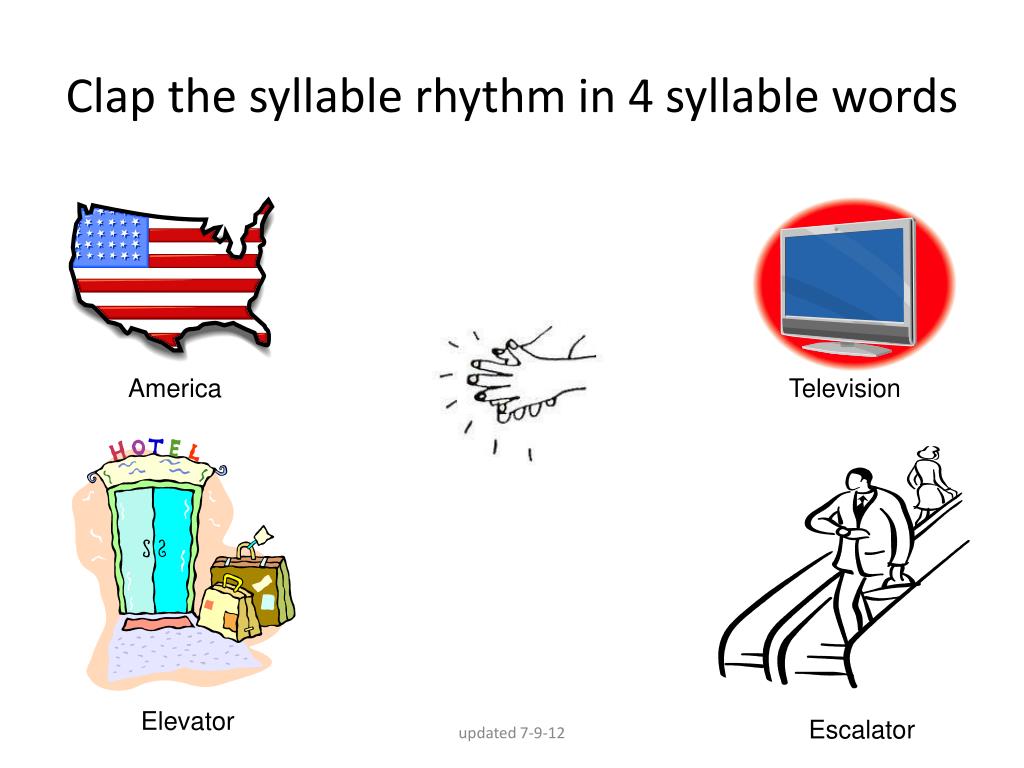 Clap the syllable rhythm in 4 syllable words

America

Television

HOTEL

Elevator

updated 7-9-12

Escalator